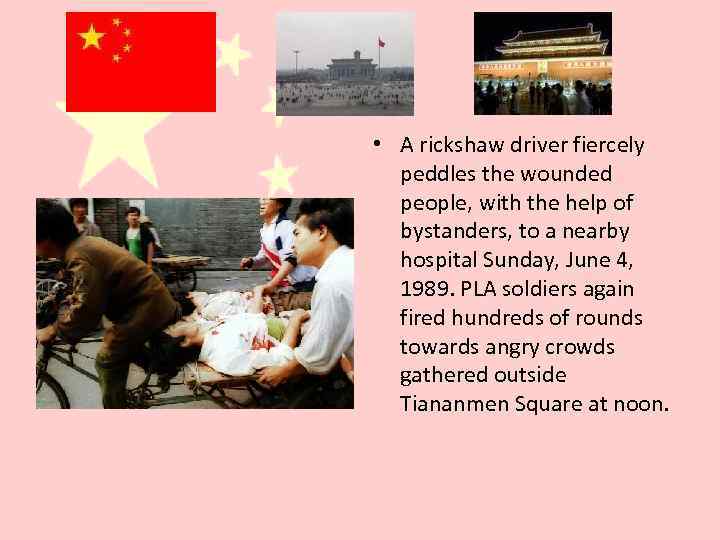 • A rickshaw driver fiercely peddles the wounded people, with the help of bystanders, to a nearby hospital Sunday, June 4, 1989. PLA soldiers again fired hundreds of rounds towards angry crowds gathered outside Tiananmen Square at noon.